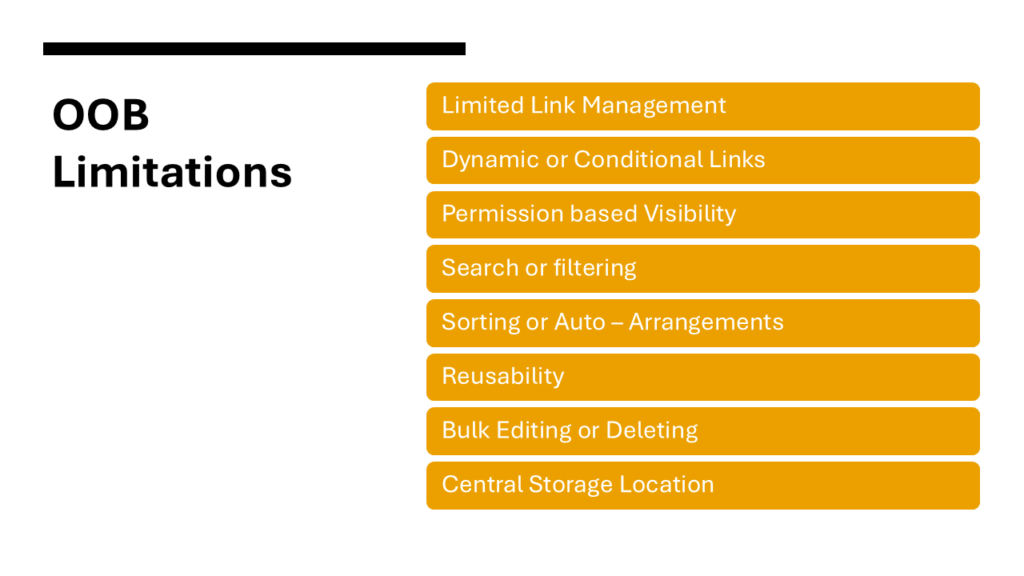 OOB Limitations

Limited Link Management

Dynamic or Conditional Links

Permission based Visibility

Search or filtering

Sorting or Auto – Arrangements

Reusability

Bulk Editing or Deleting

Central Storage Location